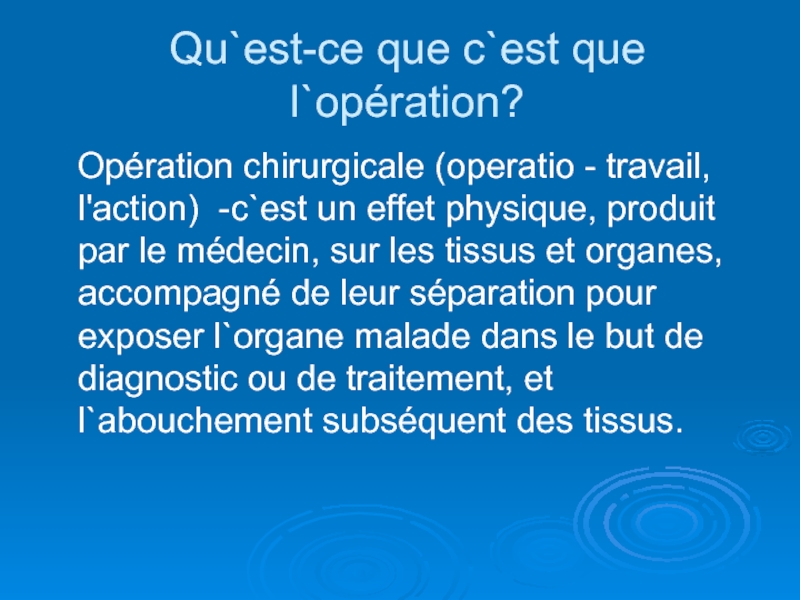 Qu`est-ce que c`est que l`opération?

Opération chirurgicale (operatio - travail, l'action) -c`est un effet physique, produit par le médecin, sur les tissus et organes, accompagné de leur séparation pour exposer l`organe malade dans le but de diagnostic ou de traitement, et l`abouchement subséquent des tissus.